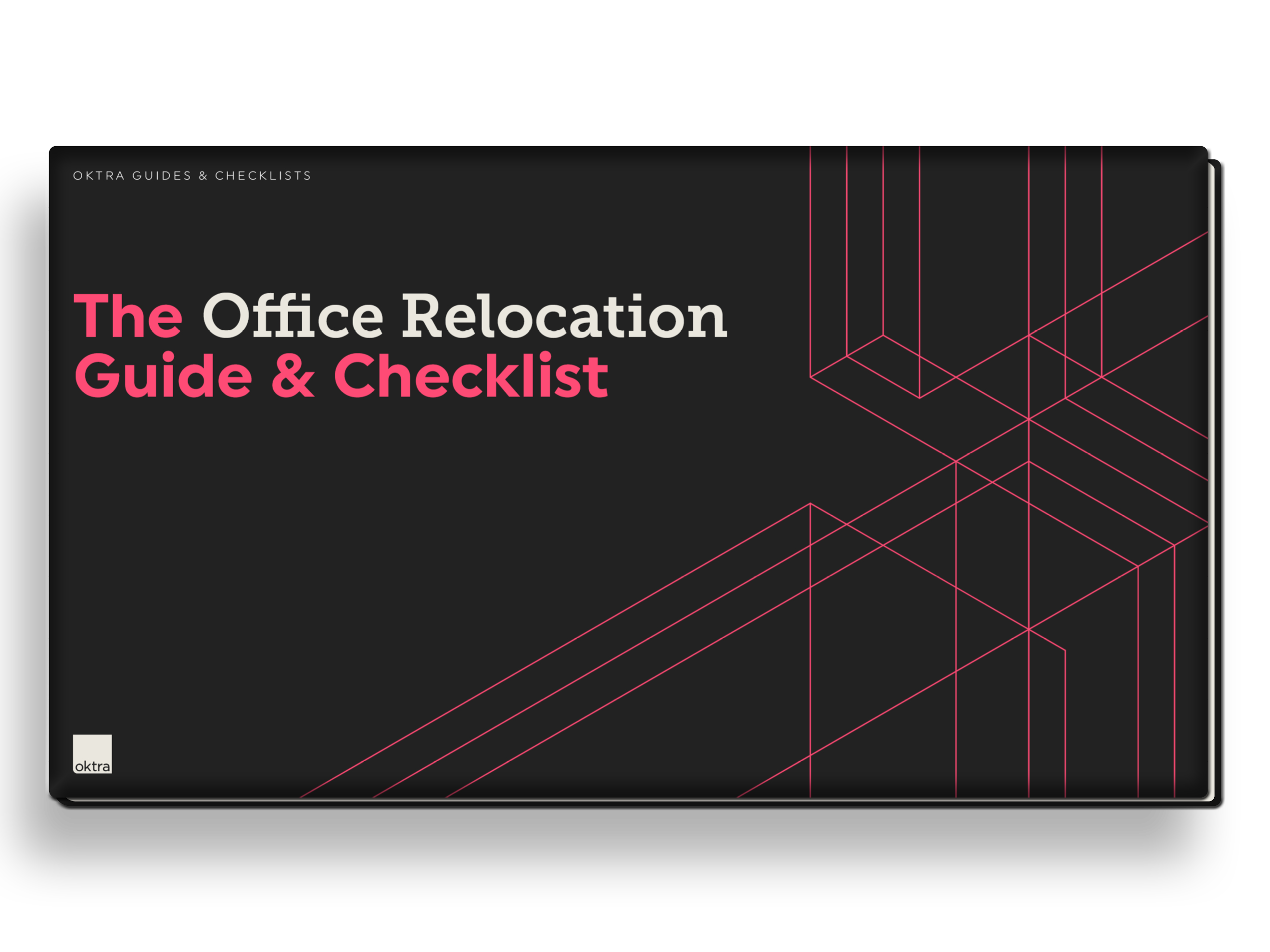 OKTRA GUIDES & CHECKLISTS

The Office Relocation Guide & Checklist

oktra